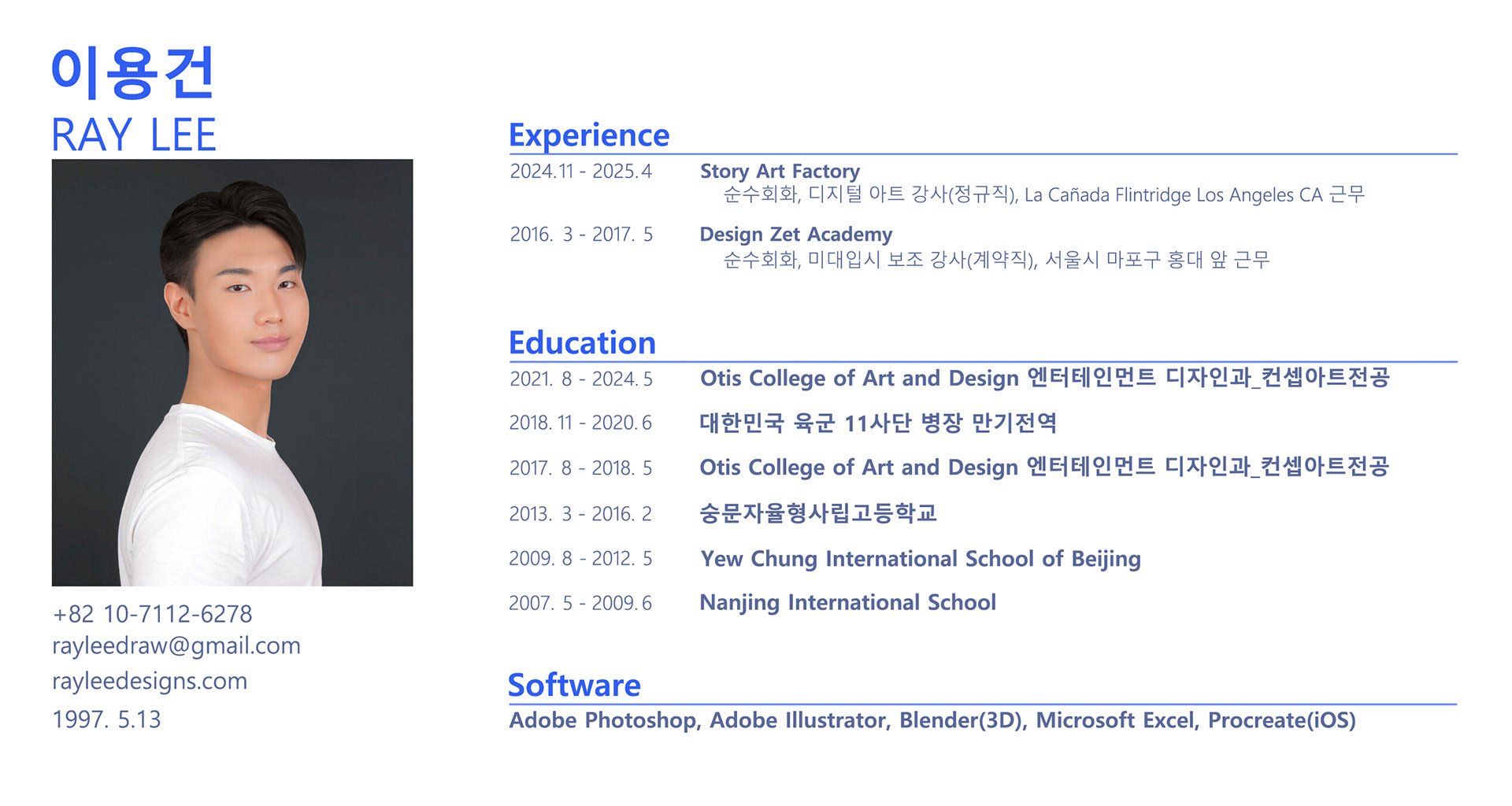 이용건
RAY LEE

+82 10-7112-6278
rayleedraw@gmail.com
rayleedesigns.com
1997. 5.13

Experience

2024.11 - 2025.4 Story Art Factory
순수회화, 디지털 아트 강사(정규직), La Cañada Flintridge Los Angeles CA 근무

2016. 3 - 2017. 5 Design Zet Academy
순수회화, 미대입시 보조 강사(계약직), 서울시 마포구 홍대 앞 근무

Education

2021. 8 - 2024. 5 Otis College of Art and Design 엔터테인먼트 디자인과_컨셉아트전공

2018. 11 - 2020. 6 대한민국 육군 11사단 병장 만기전역

2017. 8 - 2018. 5 Otis College of Art and Design 엔터테인먼트 디자인과_컨셉아트전공

2013. 3 - 2016. 2 숭문자율형사립고등학교

2009. 8 - 2012. 5 Yew Chung International School of Beijing

2007. 5 - 2009. 6 Nanjing International School

Software

Adobe Photoshop, Adobe Illustrator, Blender(3D), Microsoft Excel, Procreate(iOS)